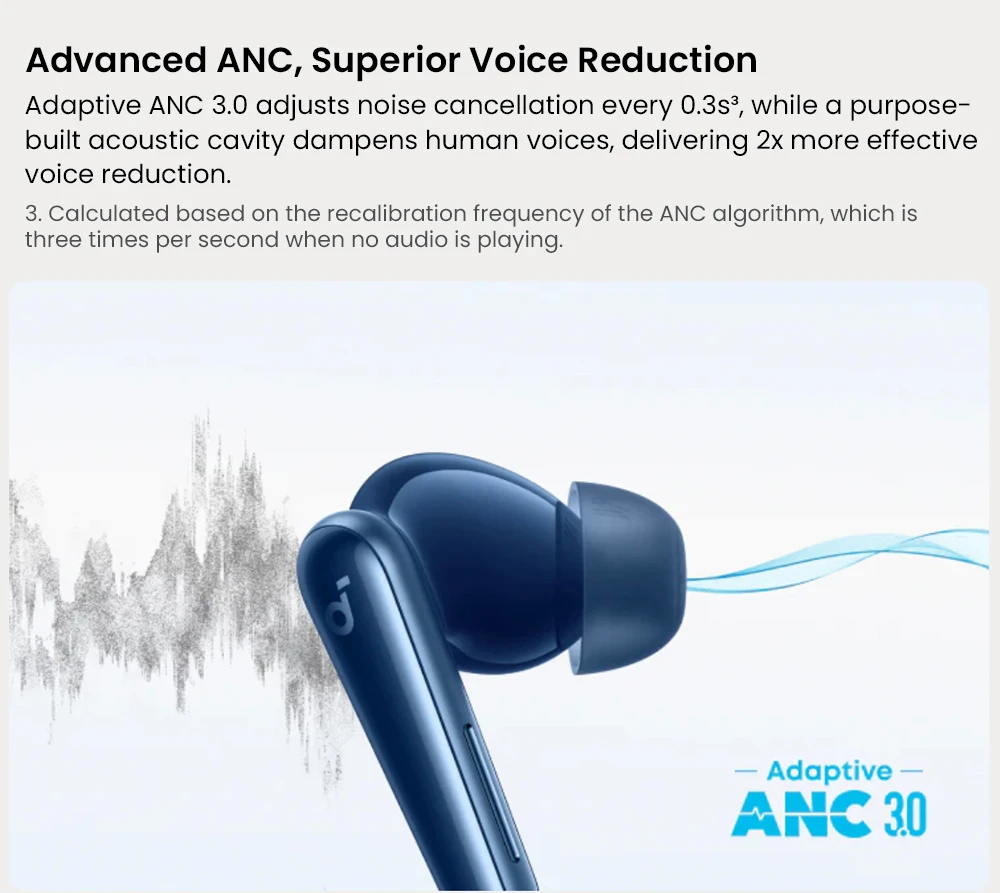 Advanced ANC, Superior Voice Reduction

Adaptive ANC 3.0 adjusts noise cancellation every 0.3s³, while a purpose-built acoustic cavity dampens human voices, delivering 2x more effective voice reduction.

3. Calculated based on the recalibration frequency of the ANC algorithm, which is three times per second when no audio is playing.

— Adaptive —
ANC 3.0